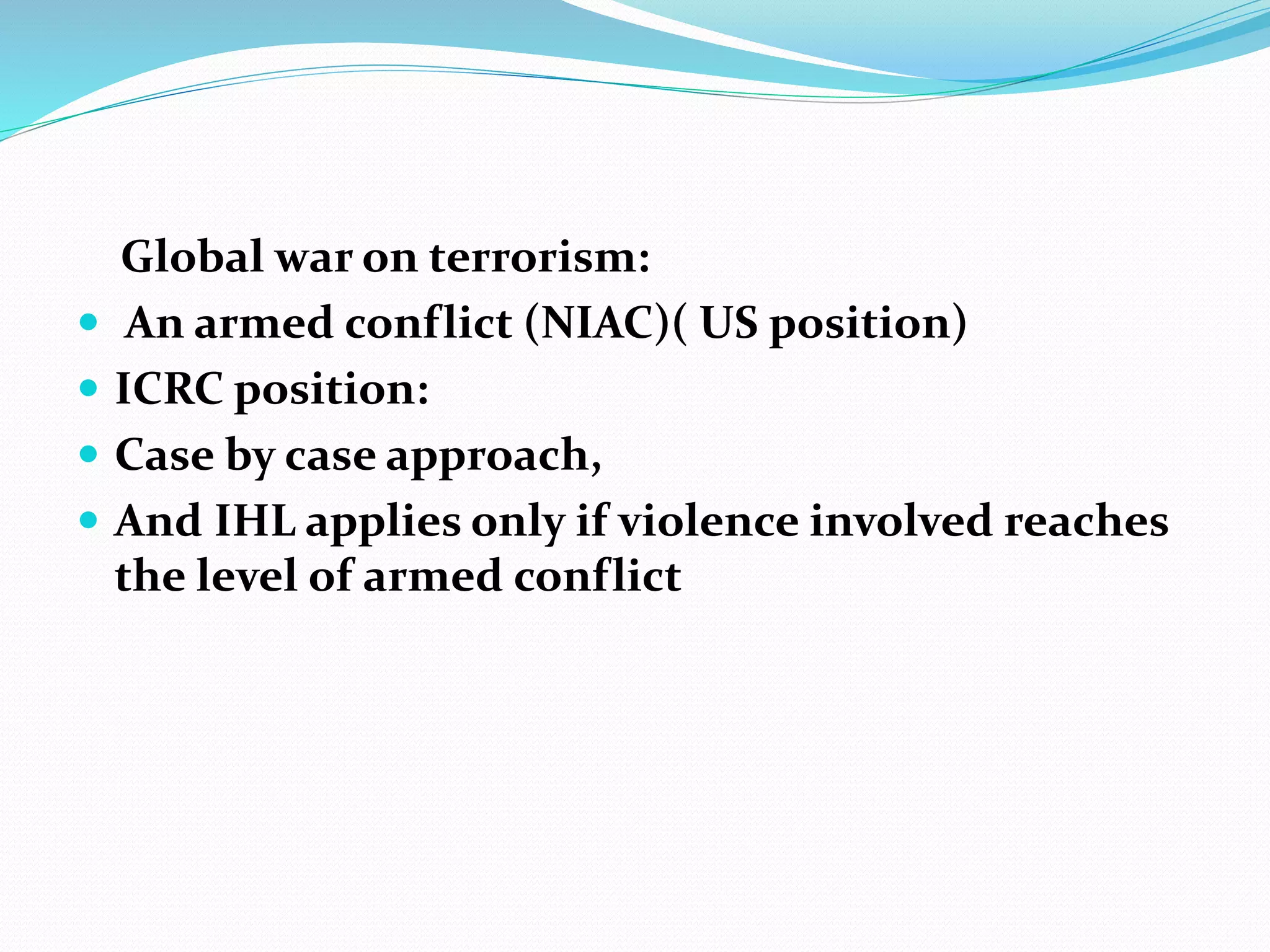 Global war on terrorism:

- An armed conflict (NIAC)( US position)
- ICRC position:
- Case by case approach,
- And IHL applies only if violence involved reaches the level of armed conflict